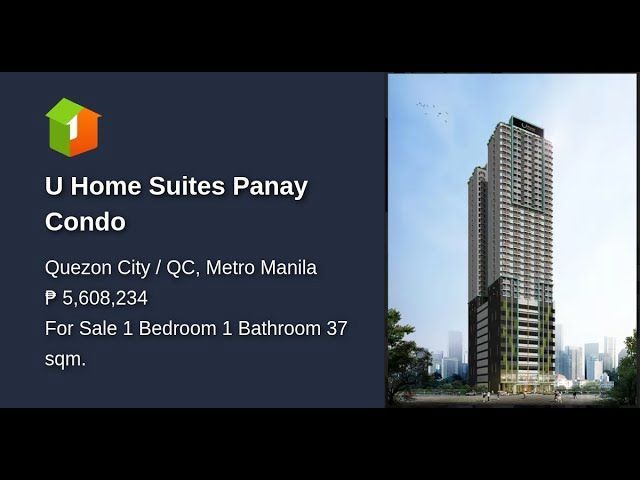 1

U Home Suites Panay Condo

Quezon City / QC, Metro Manila

₱ 5,608,234

For Sale 1 Bedroom 1 Bathroom 37 sqm.